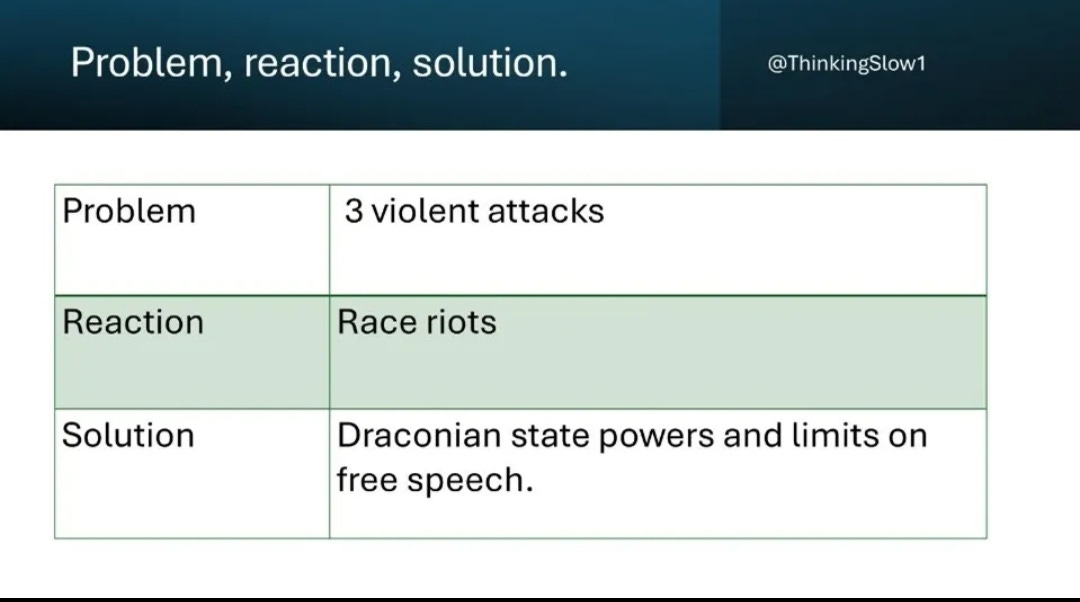 Problem, reaction, solution.

@ThinkingSlow1

| Problem | 3 violent attacks |
|---|---|
| Reaction | Race riots |
| Solution | Draconian state powers and limits on free speech. |